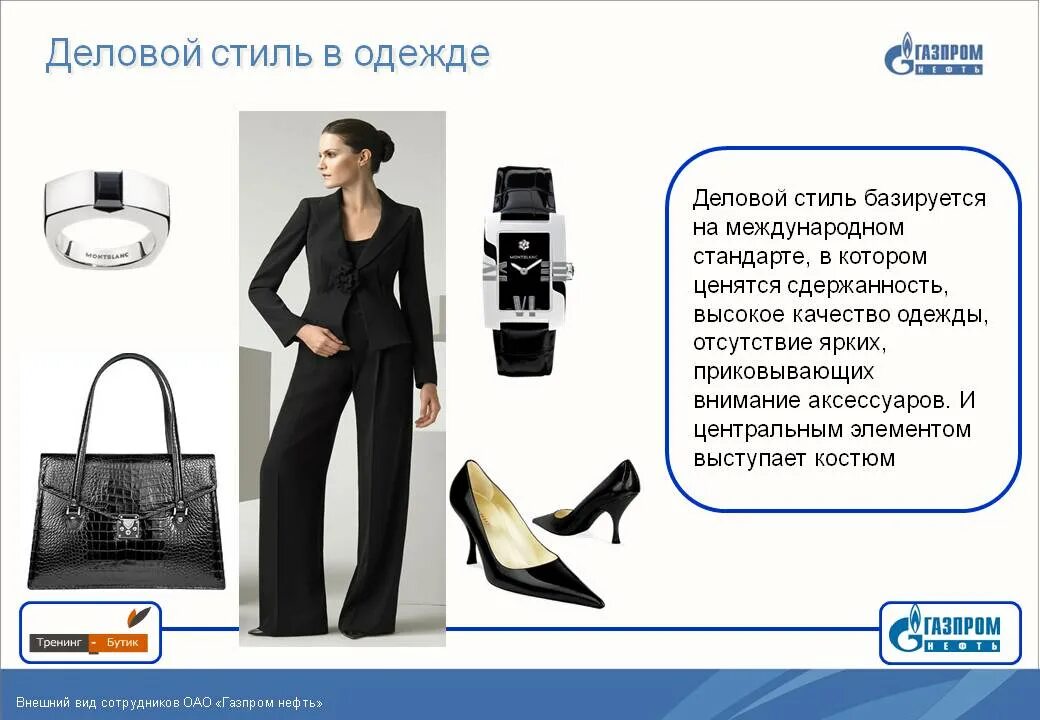 Деловой стиль в одежде

ГАЗПРОМ НЕФТЬ

MONTBLANC

MONTBLANC

Деловой стиль базируется на международном стандарте, в котором ценятся сдержанность, высокое качество одежды, отсутствие ярких, приковывающих внимание аксессуаров. И центральным элементом выступает костюм

Тренинг - Бутик

ГАЗПРОМ НЕФТЬ

Внешний вид сотрудников ОАО «Газпром нефть»